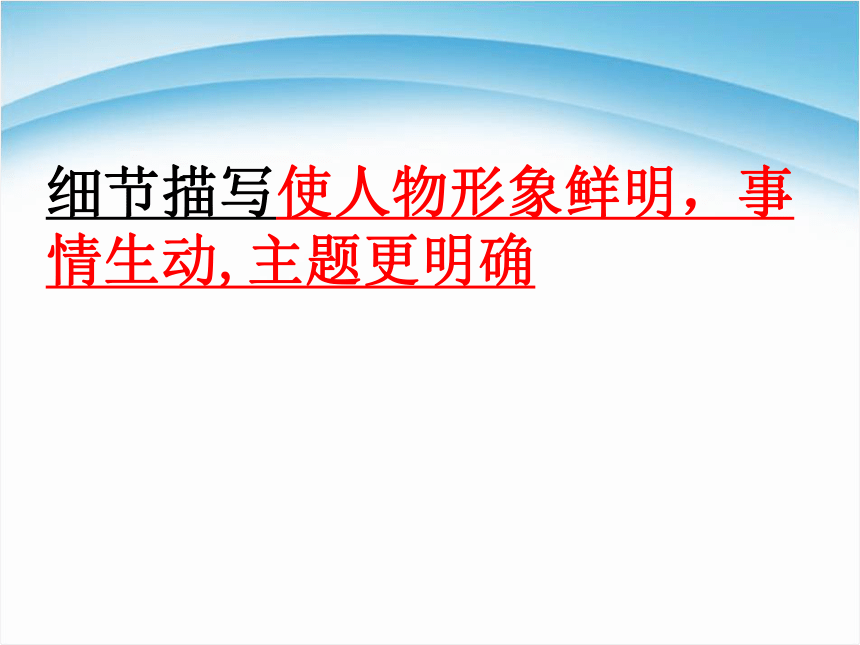 细节描写使人物形象鲜明，事情生动, 主题更明确